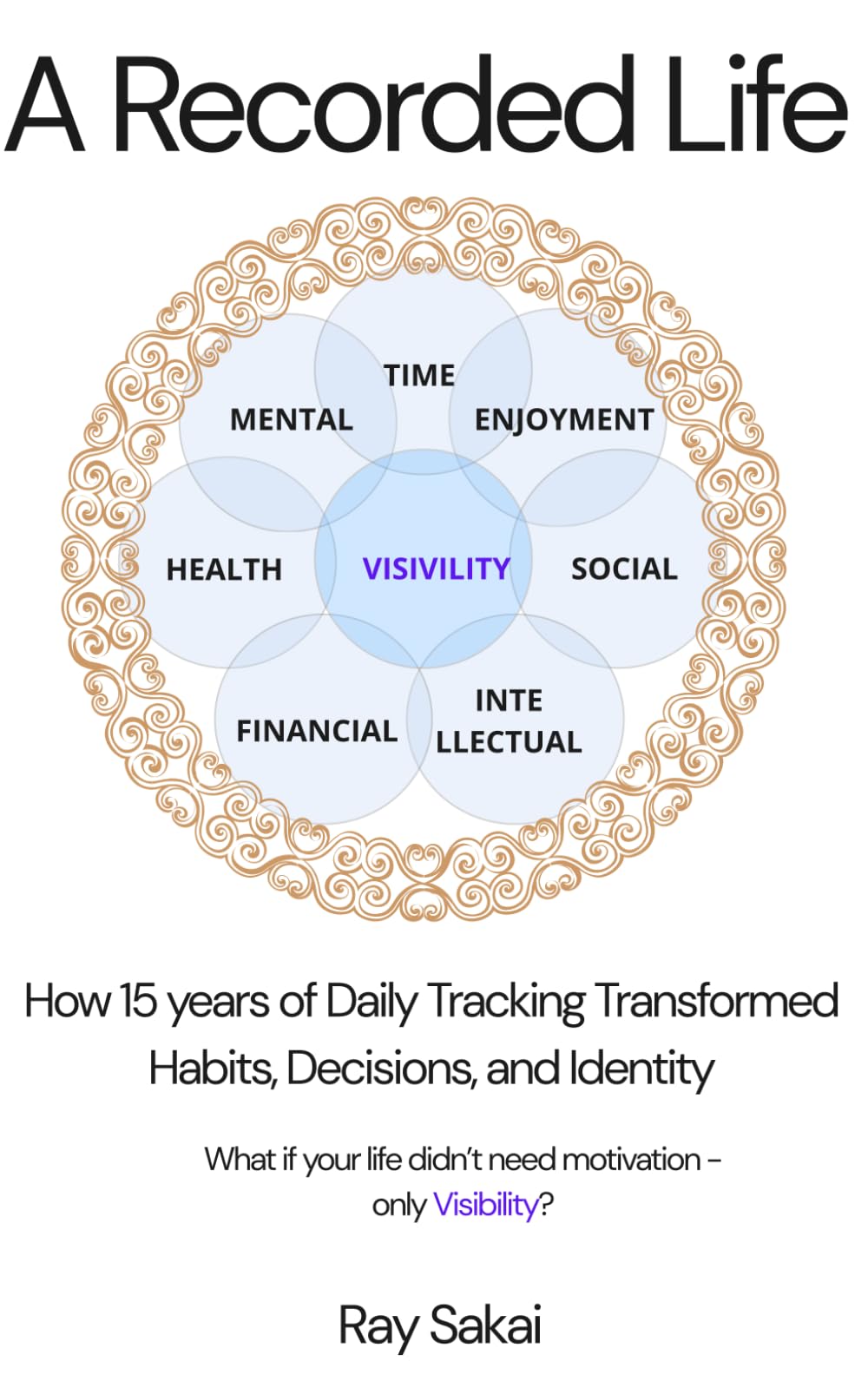 A Recorded Life

TIME

MENTAL

ENJOYMENT

HEALTH

VISIVILITY

SOCIAL

FINANCIAL

INTE LLECTUAL

How 15 years of Daily Tracking Transformed Habits, Decisions, and Identity

What if your life didn't need motivation – only Visibility?

Ray Sakai